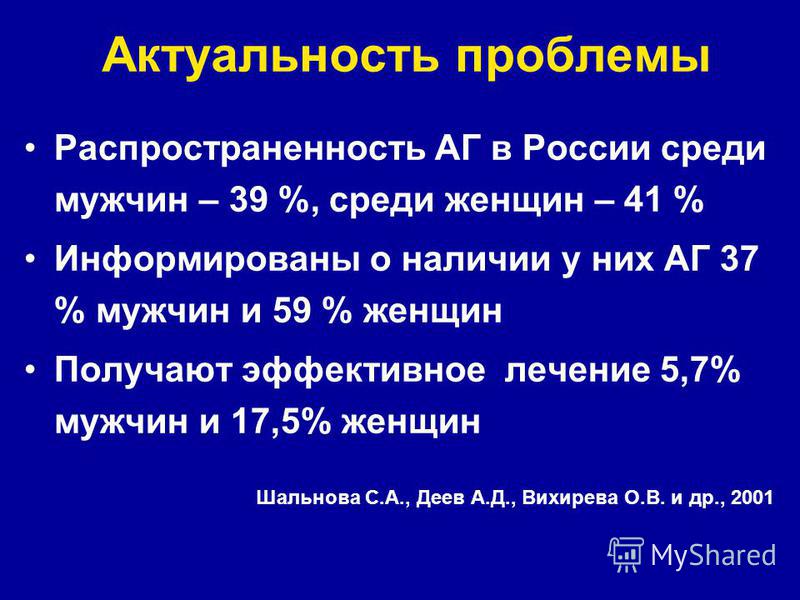 Актуальность проблемы

• Распространенность АГ в России среди мужчин – 39 %, среди женщин – 41 %

• Информированы о наличии у них АГ 37 % мужчин и 59 % женщин

• Получают эффективное лечение 5,7% мужчин и 17,5% женщин

Шальнова С.А., Деев А.Д., Вихирева О.В. и др., 2001

MyShared